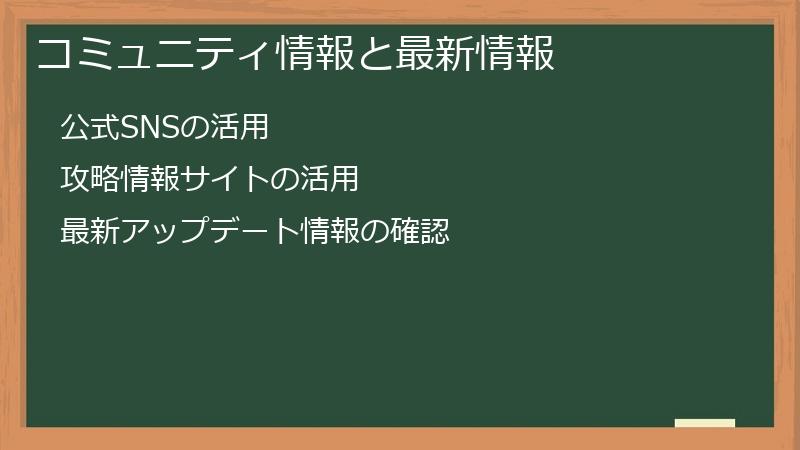 コミュニティ情報と最新情報

公式SNSの活用

攻略情報サイトの活用

最新アップデート情報の確認